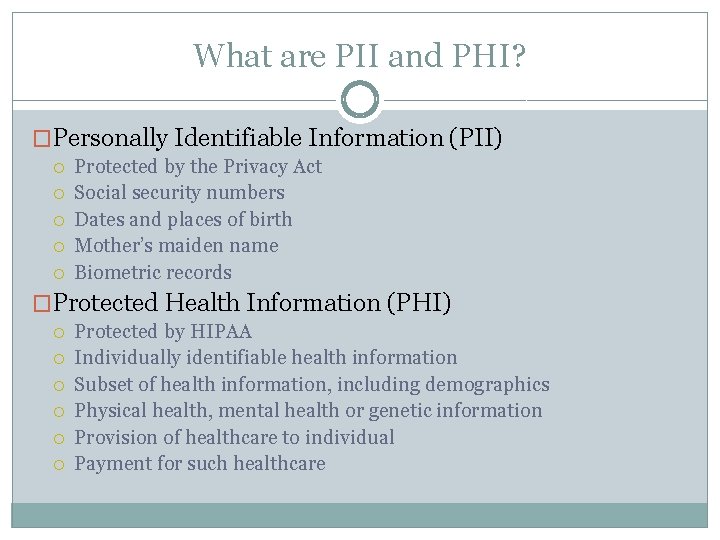 What are PII and PHI?

Personally Identifiable Information (PII)
Protected by the Privacy Act
Social security numbers
Dates and places of birth
Mother's maiden name
Biometric records

Protected Health Information (PHI)
Protected by HIPAA
Individually identifiable health information
Subset of health information, including demographics
Physical health, mental health or genetic information
Provision of healthcare to individual
Payment for such healthcare